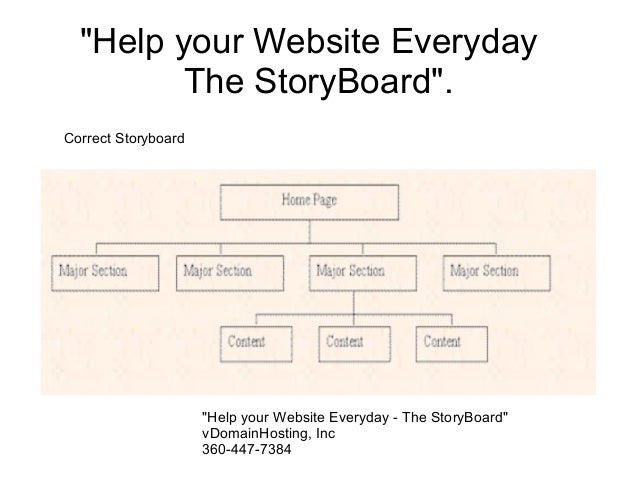 "Help your Website Everyday The StoryBoard".

Correct Storyboard

Home Page

Major Section

Major Section

Major Section

Major Section

Content

Content

Content

"Help your Website Everyday - The StoryBoard"
vDomainHosting, Inc
360-447-7384